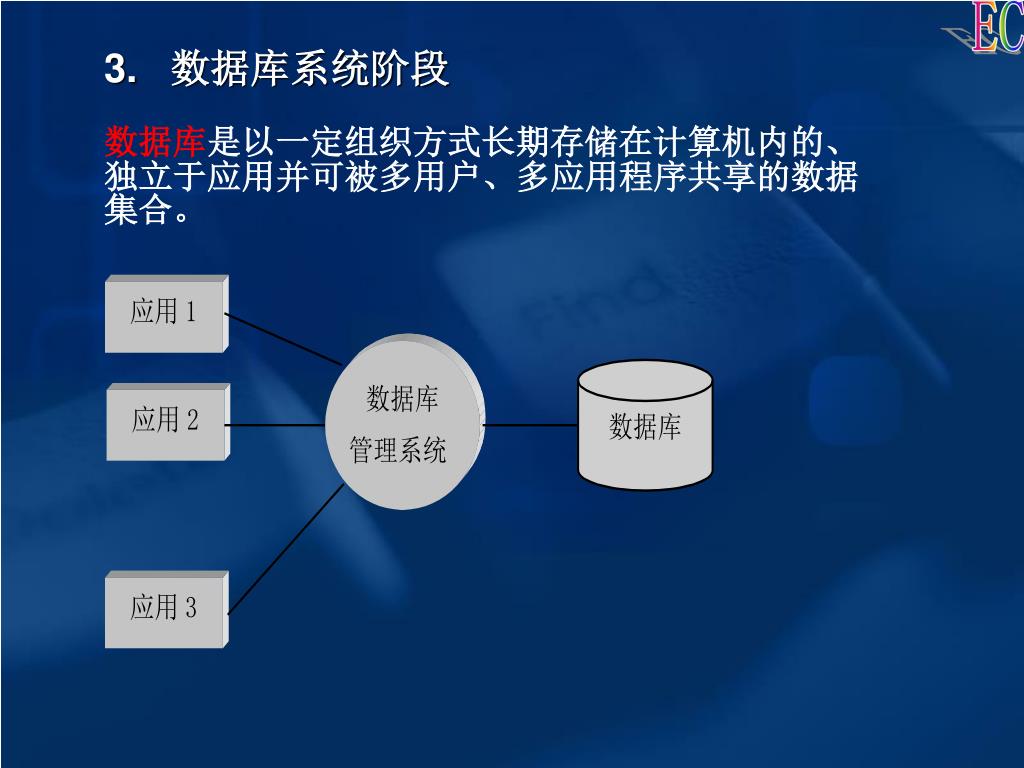 EC

3. 数据库系统阶段

数据库是以一定组织方式长期存储在计算机内的、独立于应用并可被多用户、多应用程序共享的数据集合。

应用 1

应用 2

应用 3

数据库
管理系统

数据库